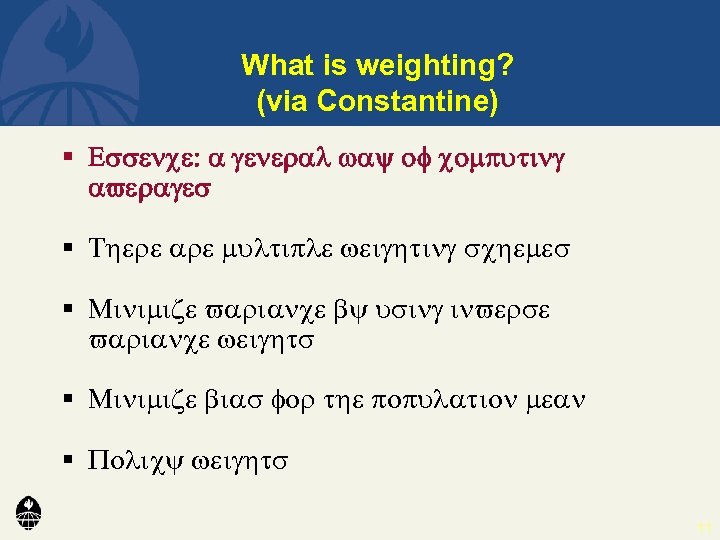 What is weighting?
(via Constantine)

▪ Εσσενχε: α γενεραλ ωαψ οφ χομπυτινγ αϖεραγεσ

▪ Τηερε αρε μυλτιπλε ωειγητινγ σχηεμεσ

▪ Μινιμιζε ϖαριανχε βψ υσινγ ινϖερσε ϖαριανχε ωειγητσ

▪ Μινιμιζε βιασ φορ τηε ποπυλατιον μεαν

▪ Πολιχψ ωειγητσ

11